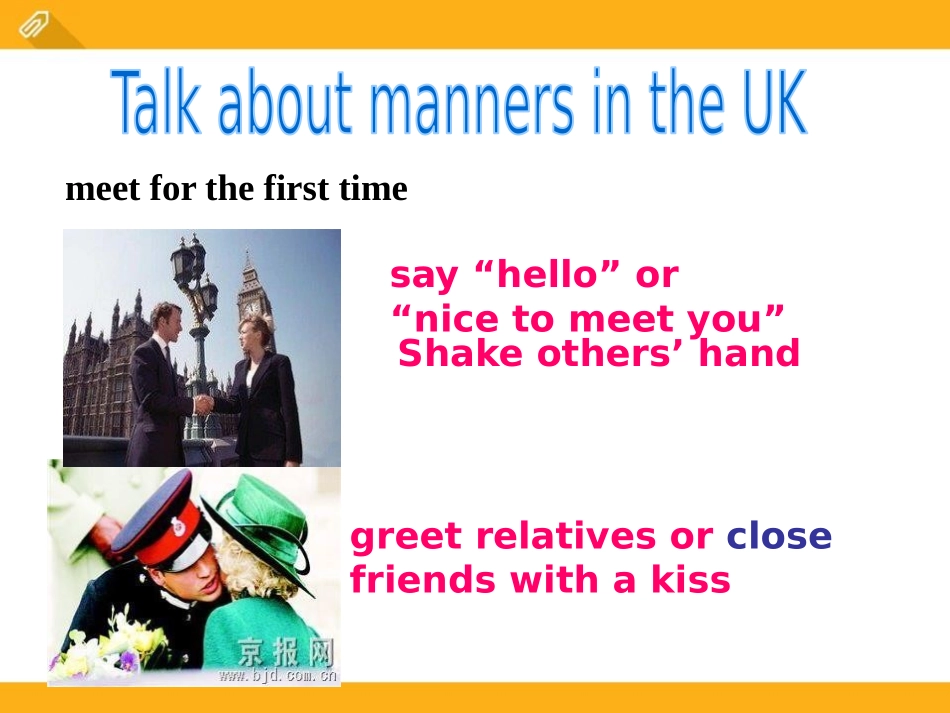 Talk about manners in the UK

meet for the first time

say “hello” or
“nice to meet you”
Shake others’ hand

greet relatives or close friends with a kiss

京报网
www.bjd.com.cn